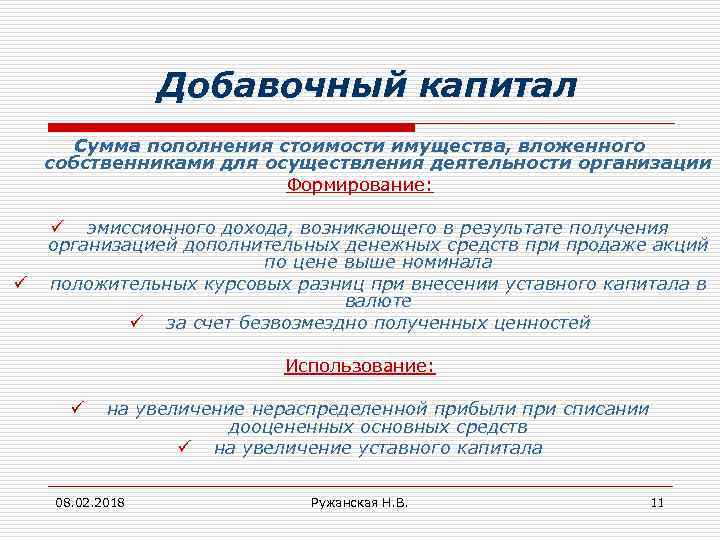 Добавочный капитал

Сумма пополнения стоимости имущества, вложенного собственниками для осуществления деятельности организации

Формирование:

✓ эмиссионного дохода, возникающего в результате получения организацией дополнительных денежных средств при продаже акций по цене выше номинала

✓ положительных курсовых разниц при внесении уставного капитала в валюте

✓ за счет безвозмездно полученных ценностей

Использование:

✓ на увеличение нераспределенной прибыли при списании дооцененных основных средств

✓ на увеличение уставного капитала

08.02.2018

Ружанская Н.В.

11